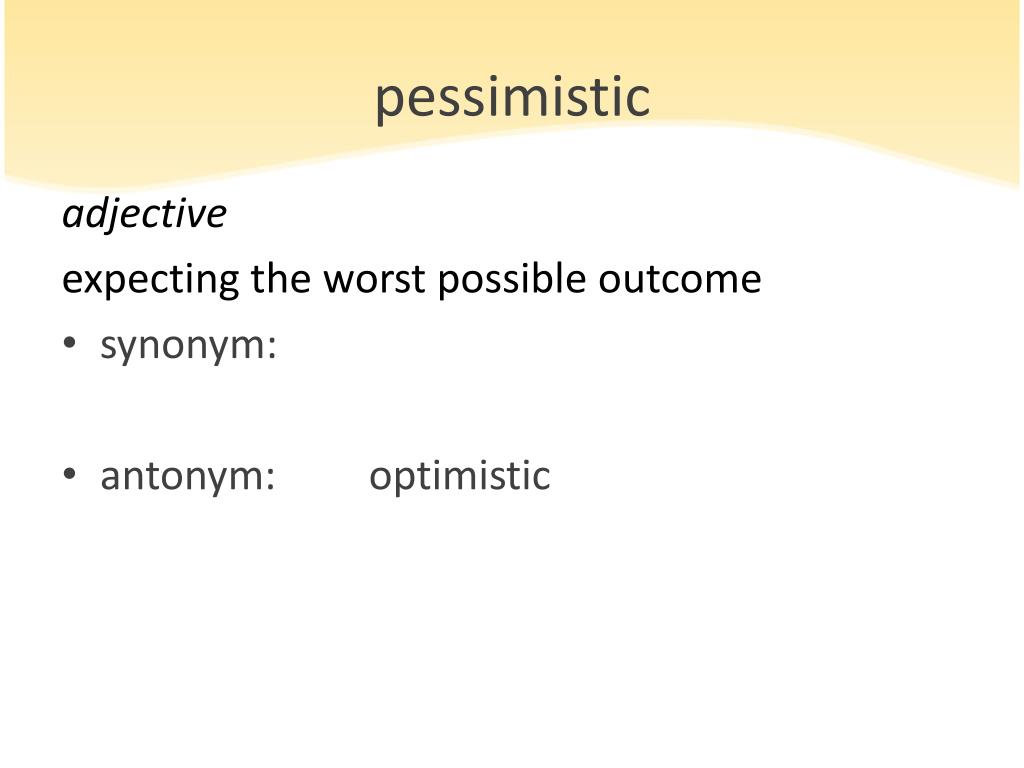 pessimistic

adjective

expecting the worst possible outcome

• synonym:

• antonym: optimistic